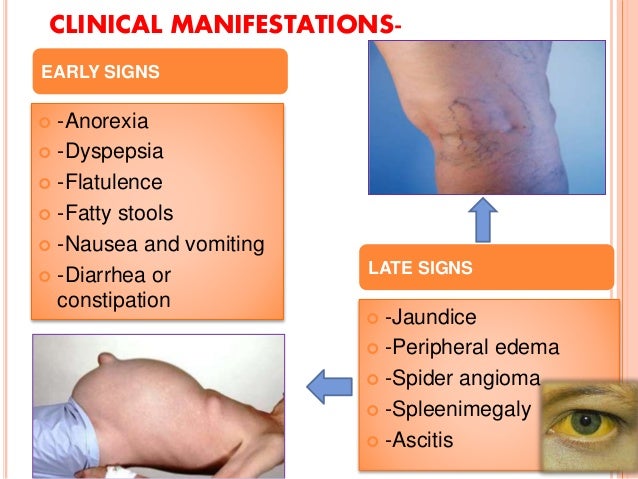 CLINICAL MANIFESTATIONS-

EARLY SIGNS

-Anorexia
-Dyspepsia
-Flatulence
-Fatty stools
-Nausea and vomiting
-Diarrhea or constipation

LATE SIGNS

-Jaundice
-Peripheral edema
-Spider angioma
-Spleenimegaly
-Ascitis